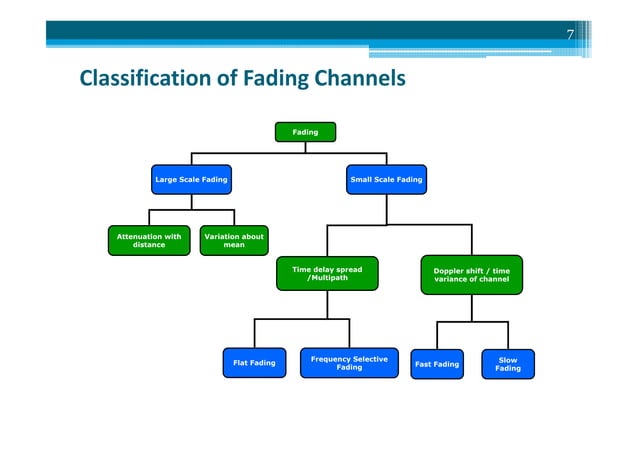 7

Classification of Fading Channels

Fading

Large Scale Fading

Small Scale Fading

Attenuation with distance

Variation about mean

Time delay spread /Multipath

Doppler shift / time variance of channel

Flat Fading

Frequency Selective Fading

Fast Fading

Slow Fading